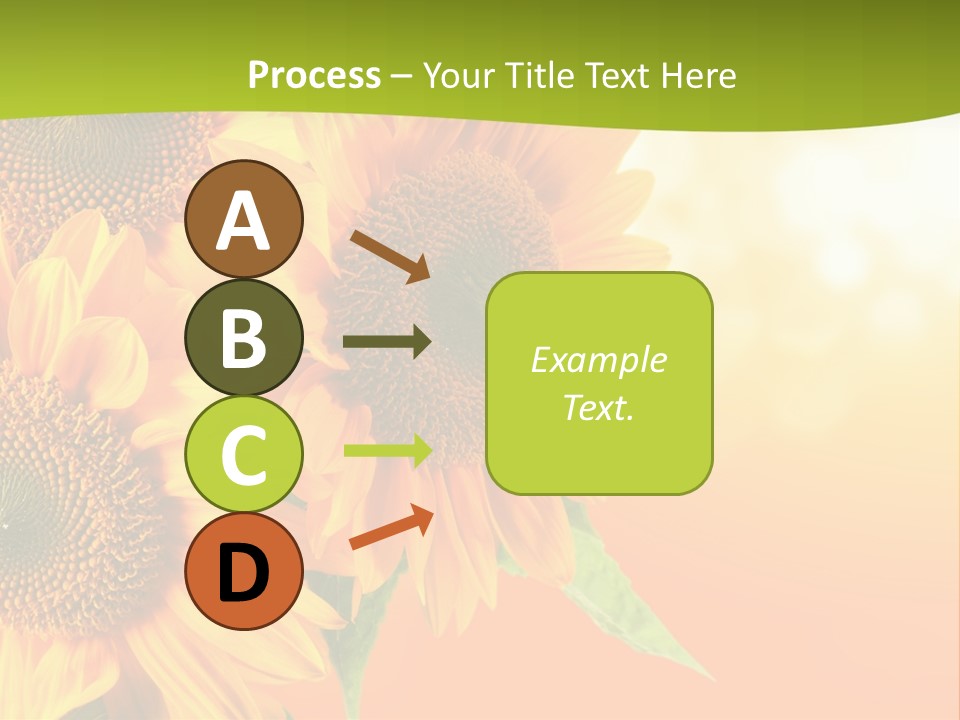 Process – Your Title Text Here

A

B

C

D

Example Text.